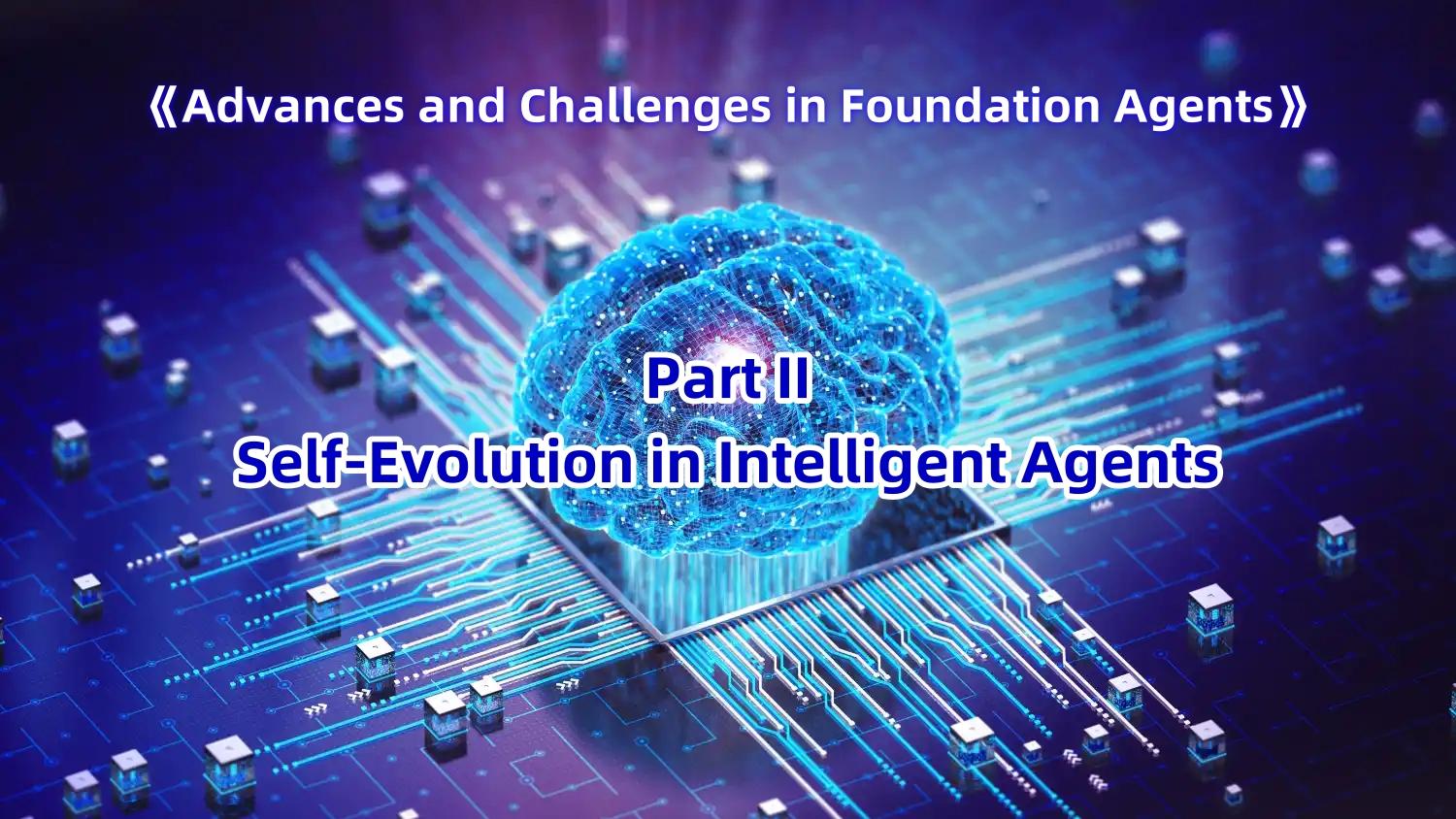 《Advances and Challenges in Foundation Agents》

Part II
Self-Evolution in Intelligent Agents